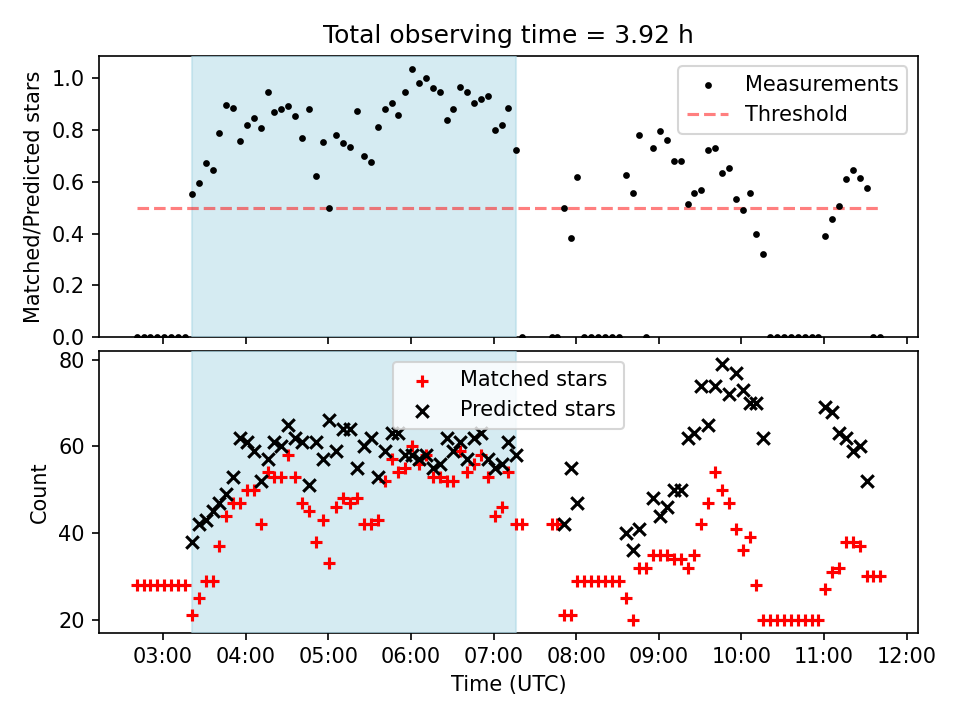 Total observing time = 3.92 h

Matched/Predicted stars

1.0
0.8
0.6
0.4
0.2
0.0

Measurements
Threshold

Count

80
60
40
20

Matched stars
Predicted stars

03:00 04:00 05:00 06:00 07:00 08:00 09:00 10:00 11:00 12:00

Time (UTC)